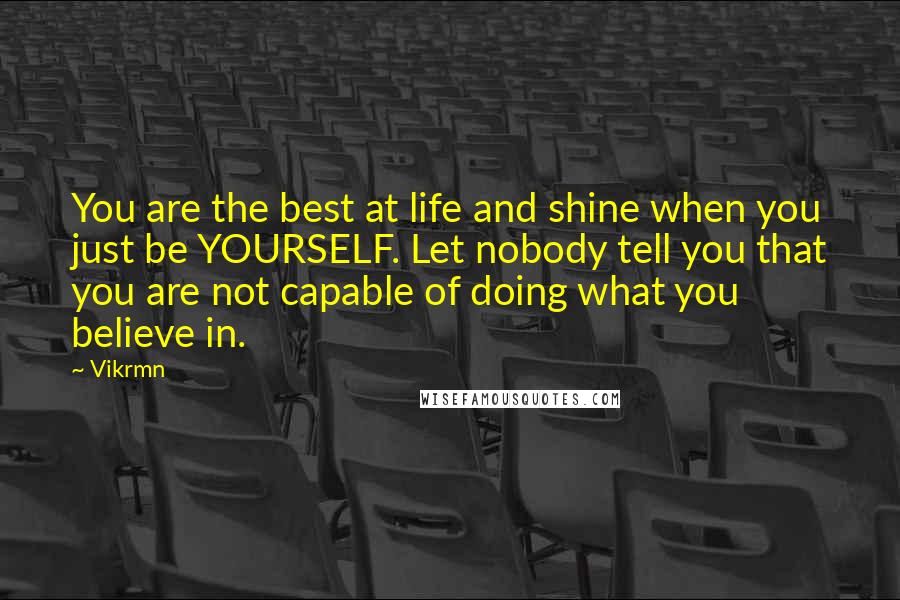 You are the best at life and shine when you just be YOURSELF. Let nobody tell you that you are not capable of doing what you believe in.

~ Vikrmn

WISEFAMOUSQUOTES.COM